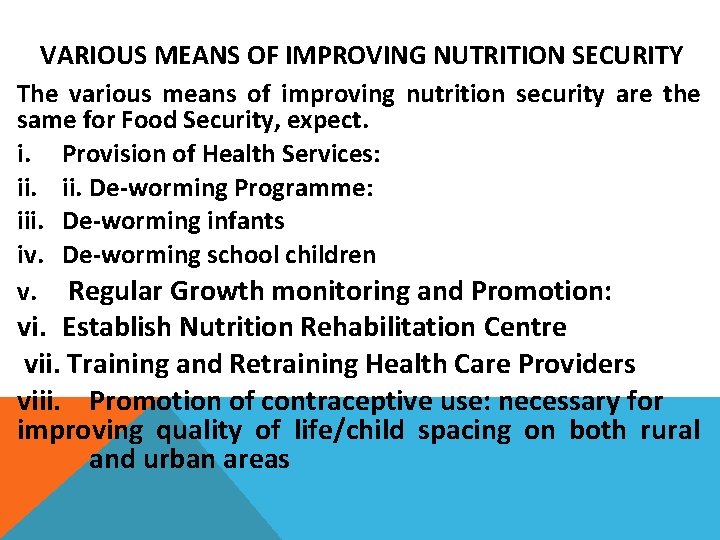 VARIOUS MEANS OF IMPROVING NUTRITION SECURITY

The various means of improving nutrition security are the same for Food Security, expect.

i. Provision of Health Services:

ii. ii. De-worming Programme:

iii. De-worming infants

iv. De-worming school children

v. Regular Growth monitoring and Promotion:

vi. Establish Nutrition Rehabilitation Centre

vii. Training and Retraining Health Care Providers

viii. Promotion of contraceptive use: necessary for improving quality of life/child spacing on both rural and urban areas